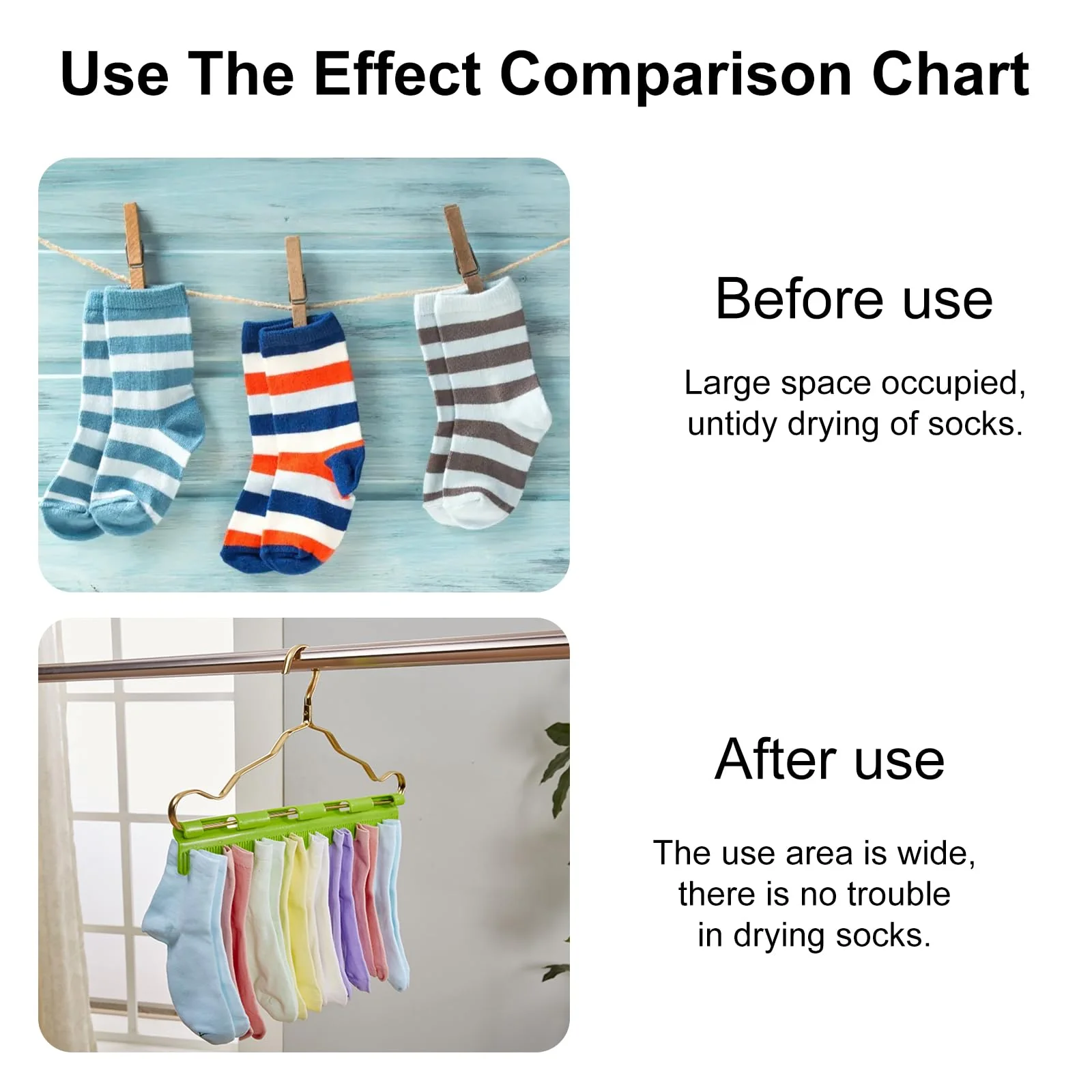 Use The Effect Comparison Chart

Before use

Large space occupied, untidy drying of socks.

After use

The use area is wide, there is no trouble in drying socks.